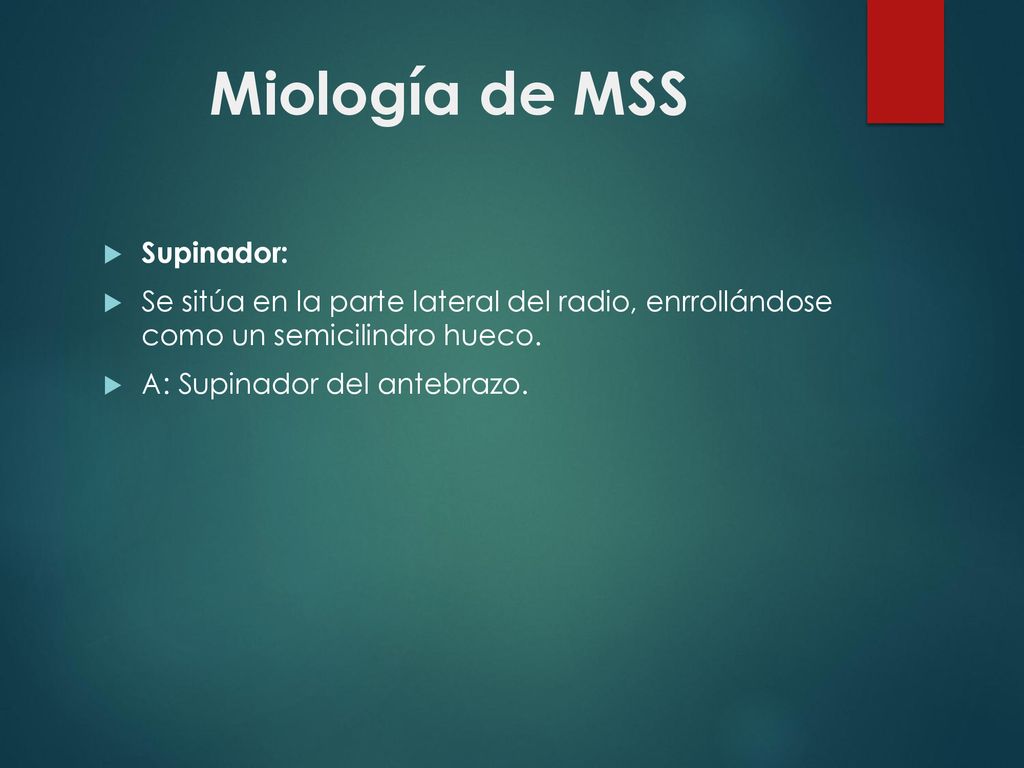 Miología de MSS

Supinador:

Se sitúa en la parte lateral del radio, enrrollándose como un semicilindro hueco.

A: Supinador del antebrazo.